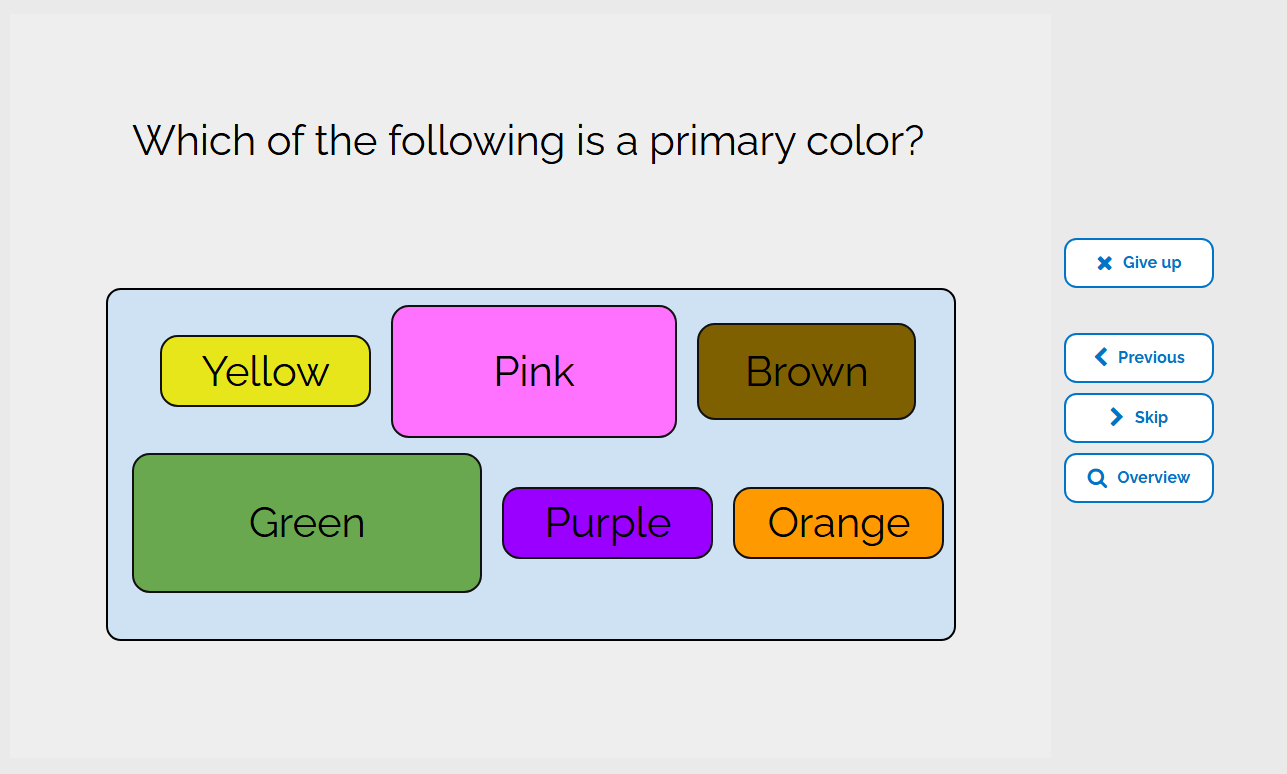 Which of the following is a primary color?

Yellow
Pink
Brown
Green
Purple
Orange

Give up
Previous
Skip
Overview